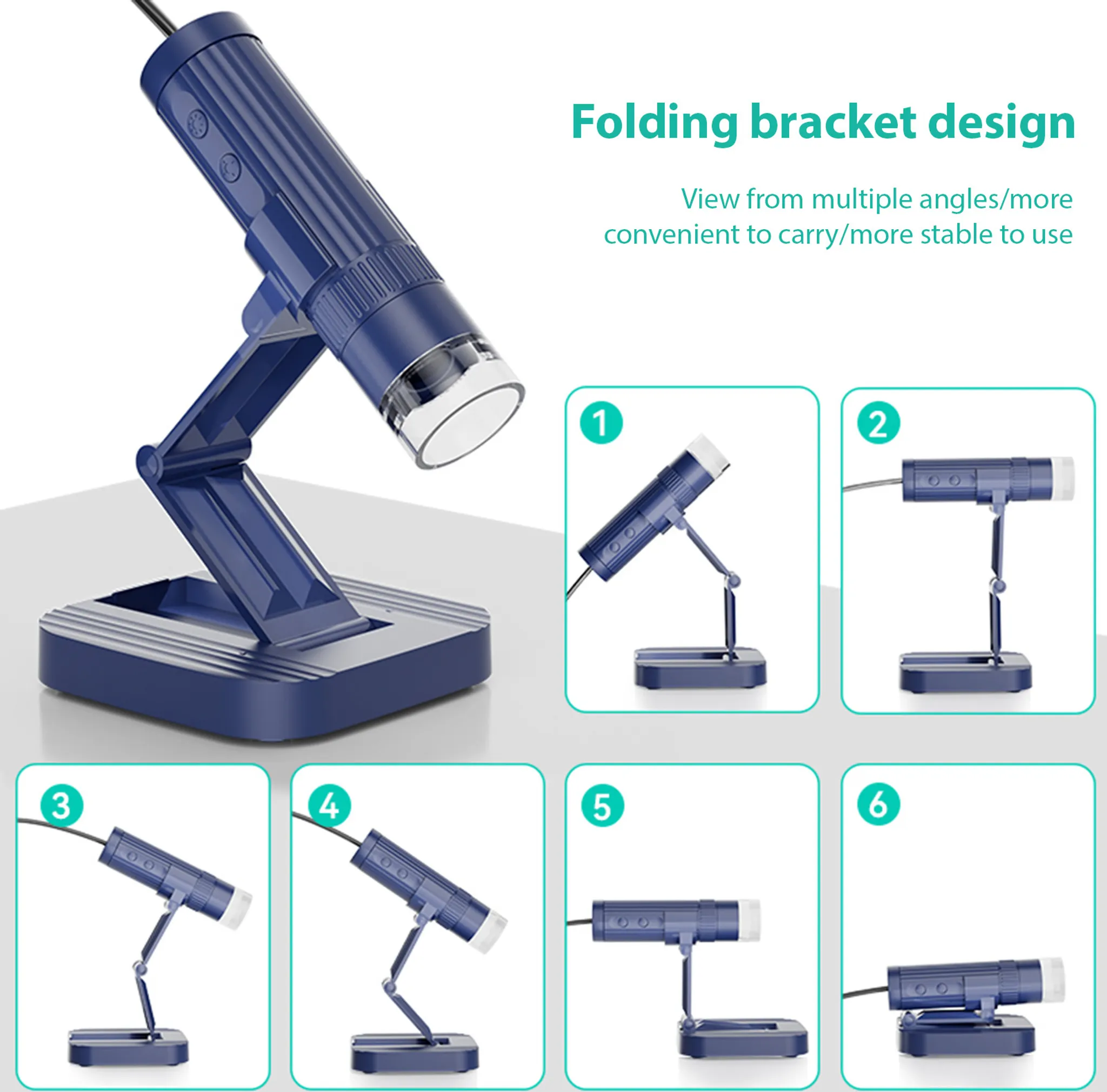 Folding bracket design

View from multiple angles/more convenient to carry/more stable to use

1

2

3

4

5

6